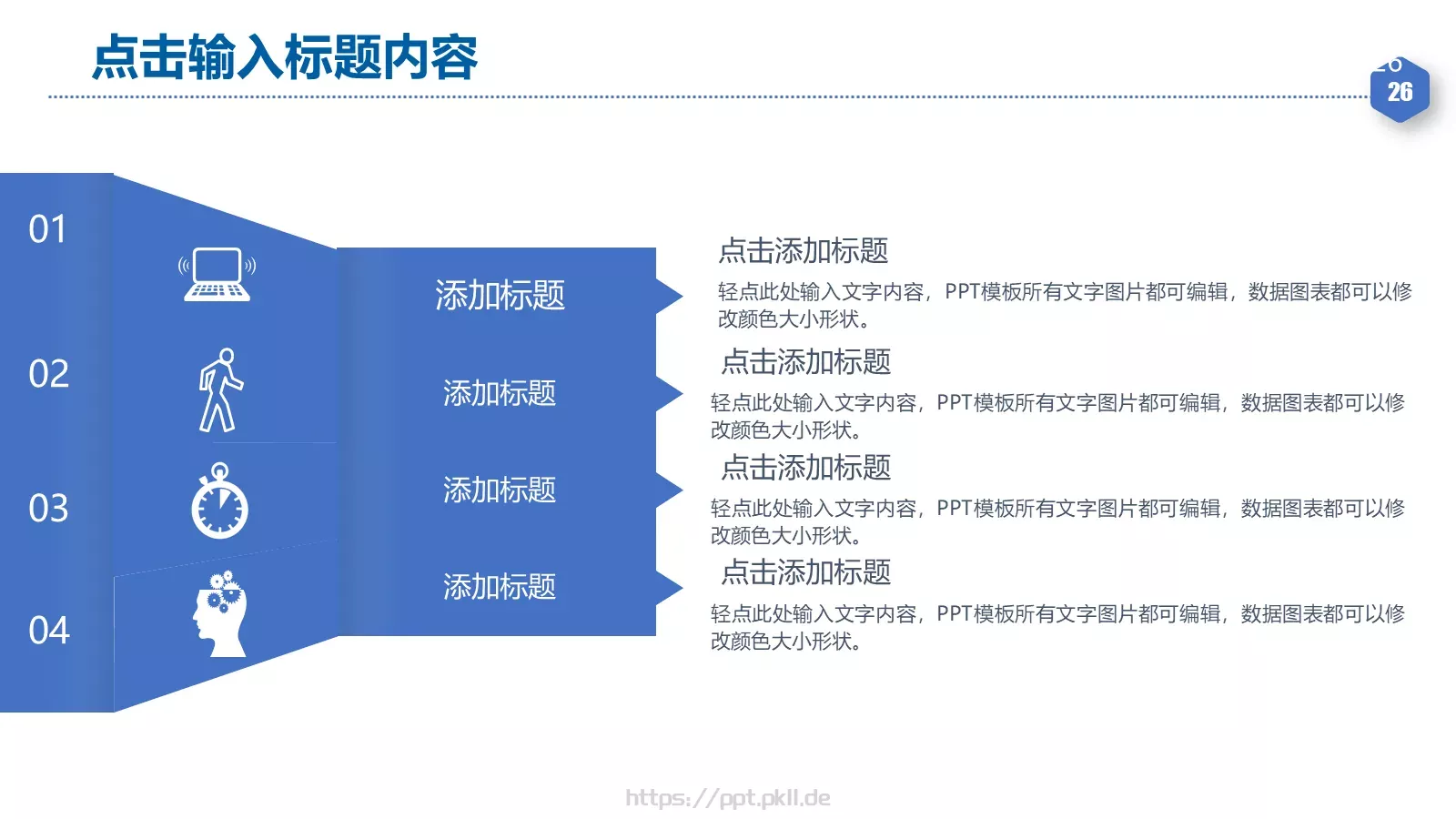 点击输入标题内容

26

01

02

03

04

添加标题

添加标题

添加标题

添加标题

点击添加标题

轻点此处输入文字内容，PPT模板所有文字图片都可编辑，数据图表都可以修改颜色大小形状。

点击添加标题

轻点此处输入文字内容，PPT模板所有文字图片都可编辑，数据图表都可以修改颜色大小形状。

点击添加标题

轻点此处输入文字内容，PPT模板所有文字图片都可编辑，数据图表都可以修改颜色大小形状。

点击添加标题

轻点此处输入文字内容，PPT模板所有文字图片都可编辑，数据图表都可以修改颜色大小形状。

https://ppt.pkll.de